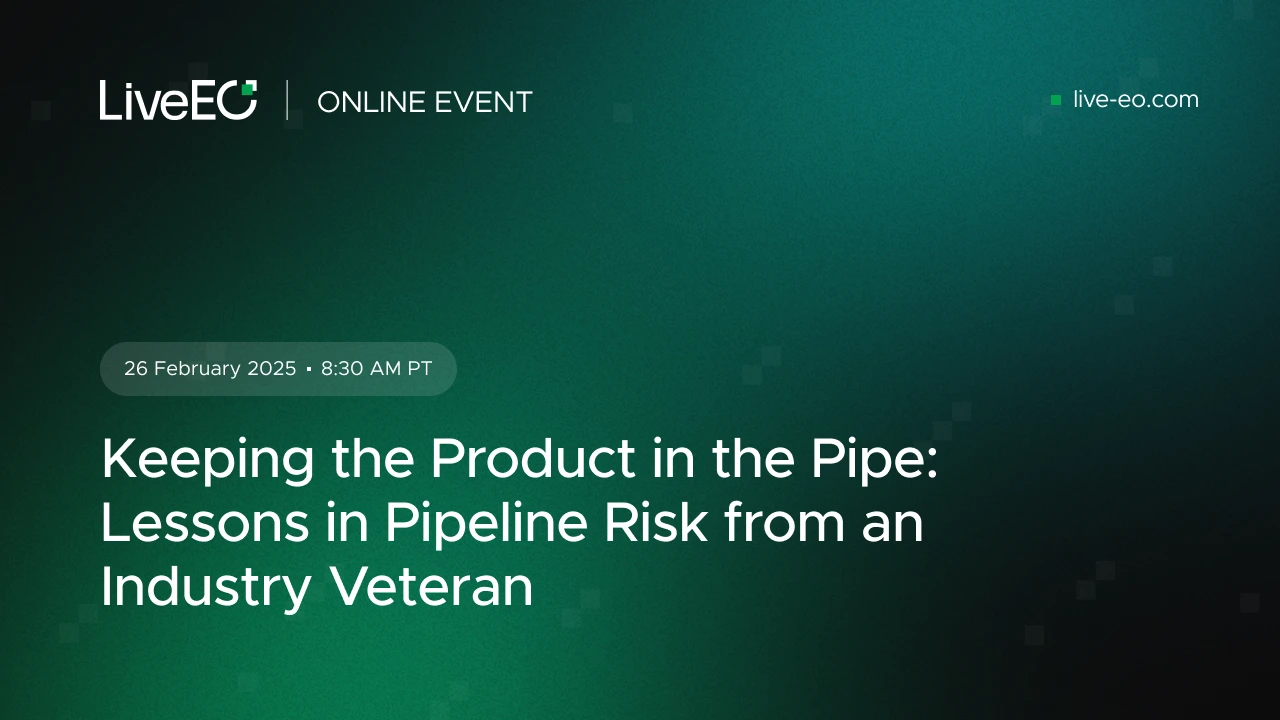 LiveEO | ONLINE EVENT

live-eo.com

26 February 2025 · 8:30 AM PT

Keeping the Product in the Pipe: Lessons in Pipeline Risk from an Industry Veteran